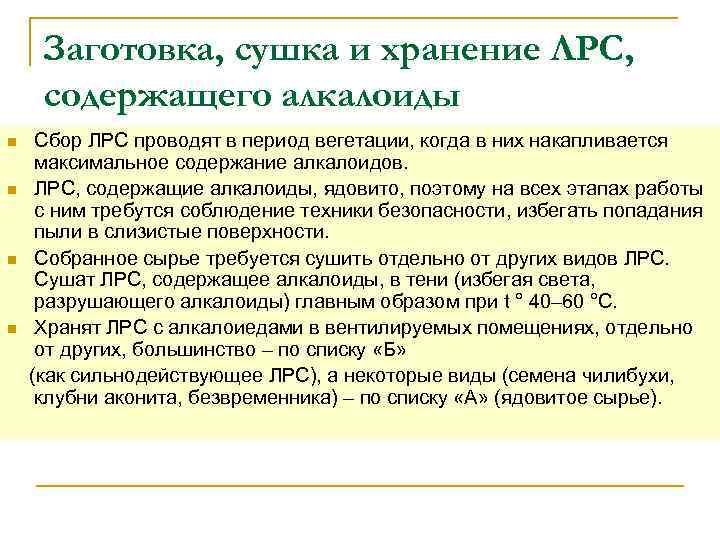 Заготовка, сушка и хранение ЛРС, содержащего алкалоиды

Сбор ЛРС проводят в период вегетации, когда в них накапливается максимальное содержание алкалоидов.

ЛРС, содержащие алкалоиды, ядовито, поэтому на всех этапах работы с ним требутся соблюдение техники безопасности, избегать попадания пыли в слизистые поверхности.

Собранное сырье требуется сушить отдельно от других видов ЛРС. Сушат ЛРС, содержащее алкалоиды, в тени (избегая света, разрушающего алкалоиды) главным образом при t ° 40–60 °С.

Хранят ЛРС с алкалоиедами в вентилируемых помещениях, отдельно от других, большинство – по списку «Б»
(как сильнодействующее ЛРС), а некоторые виды (семена чилибухи, клубни аконита, безвременника) – по списку «А» (ядовитое сырье).